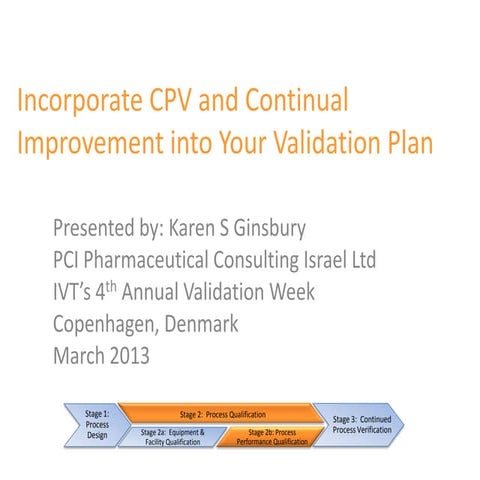 Incorporate CPV and Continual Improvement into Your Validation Plan

Presented by: Karen S Ginsbury
PCI Pharmaceutical Consulting Israel Ltd
IVT's 4$^{th}$ Annual Validation Week
Copenhagen, Denmark
March 2013

Stage 1: Process Design

Stage 2: Process Qualification

Stage 2a: Equipment & Facility Qualification

Stage 2b: Process Performance Qualification

Stage 3: Continued Process Verification